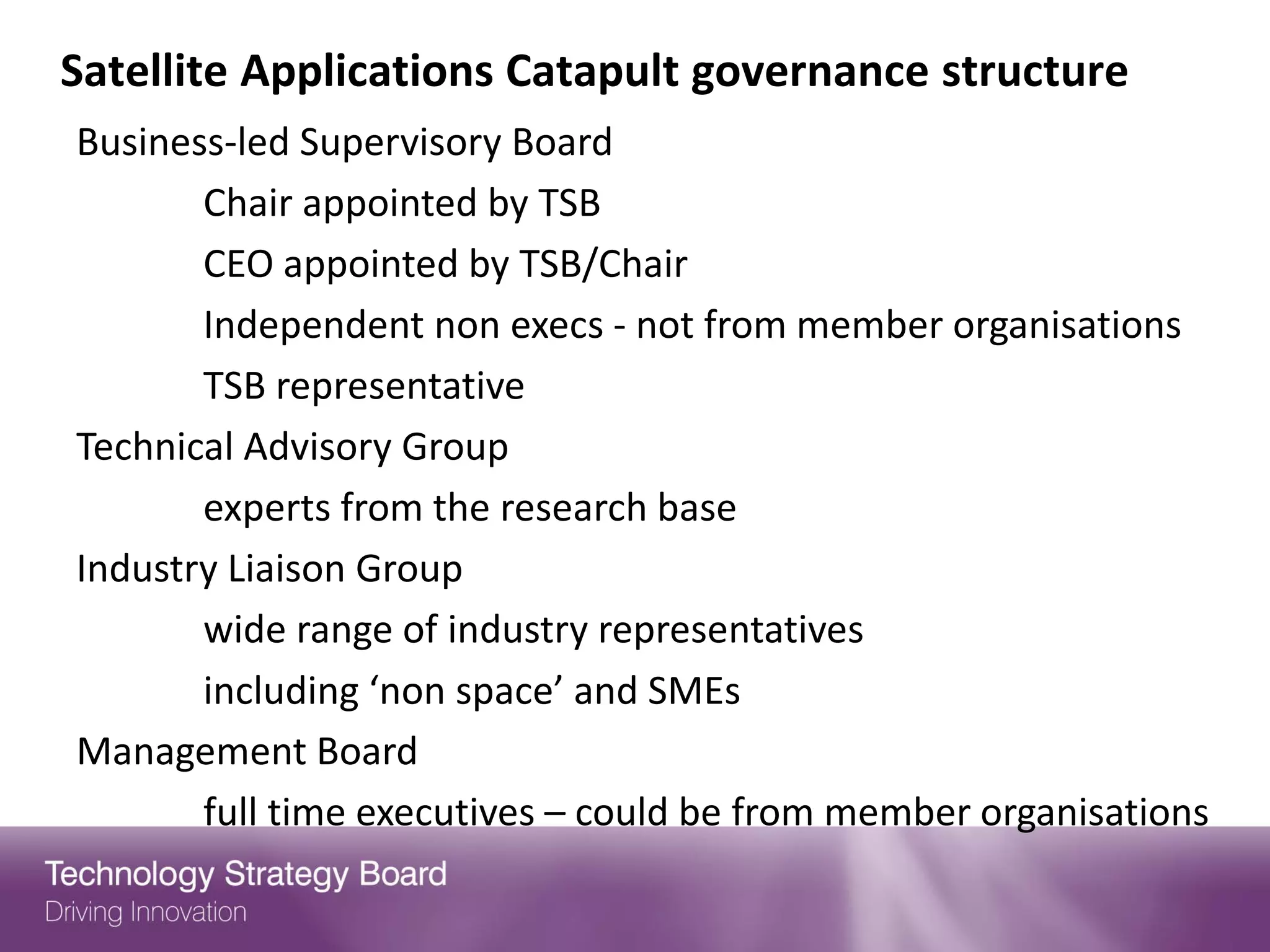 Satellite Applications Catapult governance structure

Business-led Supervisory Board

Chair appointed by TSB

CEO appointed by TSB/Chair

Independent non execs - not from member organisations

TSB representative

Technical Advisory Group

experts from the research base

Industry Liaison Group

wide range of industry representatives

including ‘non space’ and SMEs

Management Board

full time executives – could be from member organisations

Technology Strategy Board
Driving Innovation